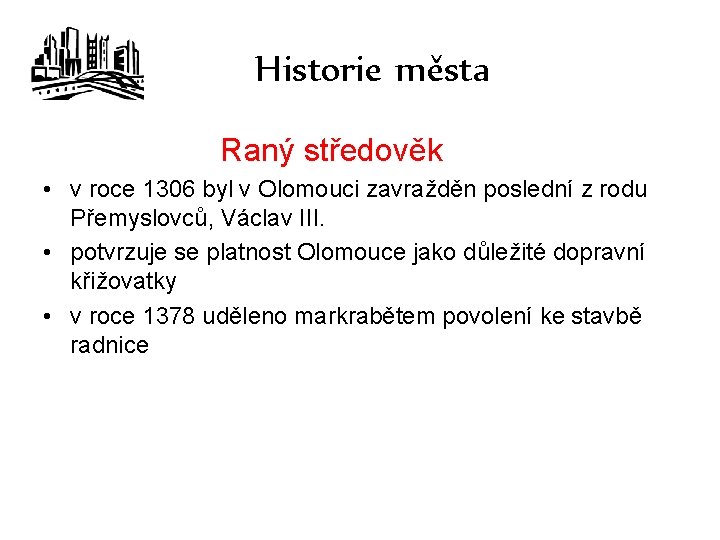 Historie města

Raný středověk

• v roce 1306 byl v Olomouci zavražděn poslední z rodu Přemyslovců, Václav III.
• potvrzuje se platnost Olomouce jako důležité dopravní křižovatky
• v roce 1378 uděleno markrabětem povolení ke stavbě radnice